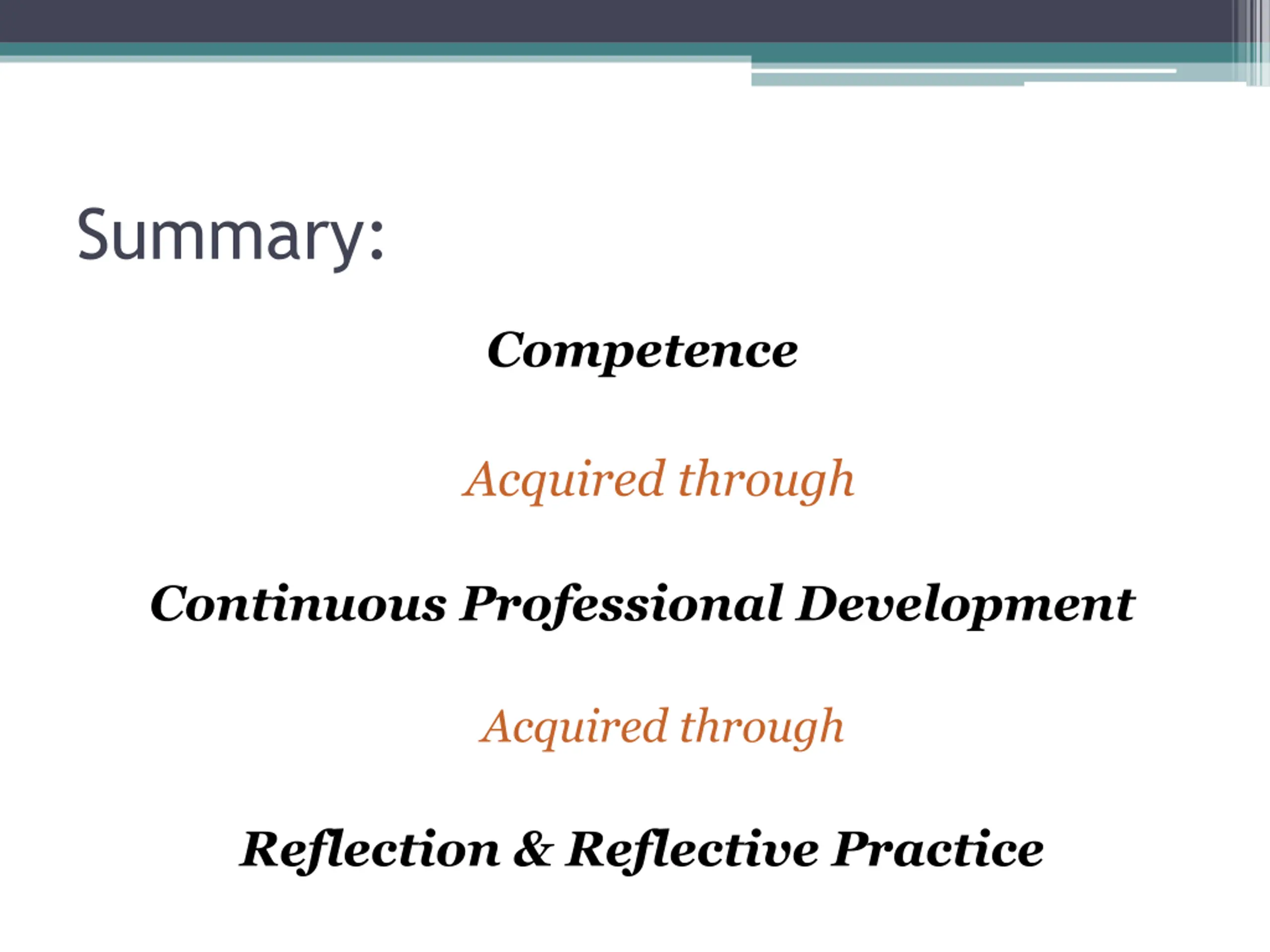 Summary:

Competence

Acquired through

Continuous Professional Development

Acquired through

Reflection & Reflective Practice